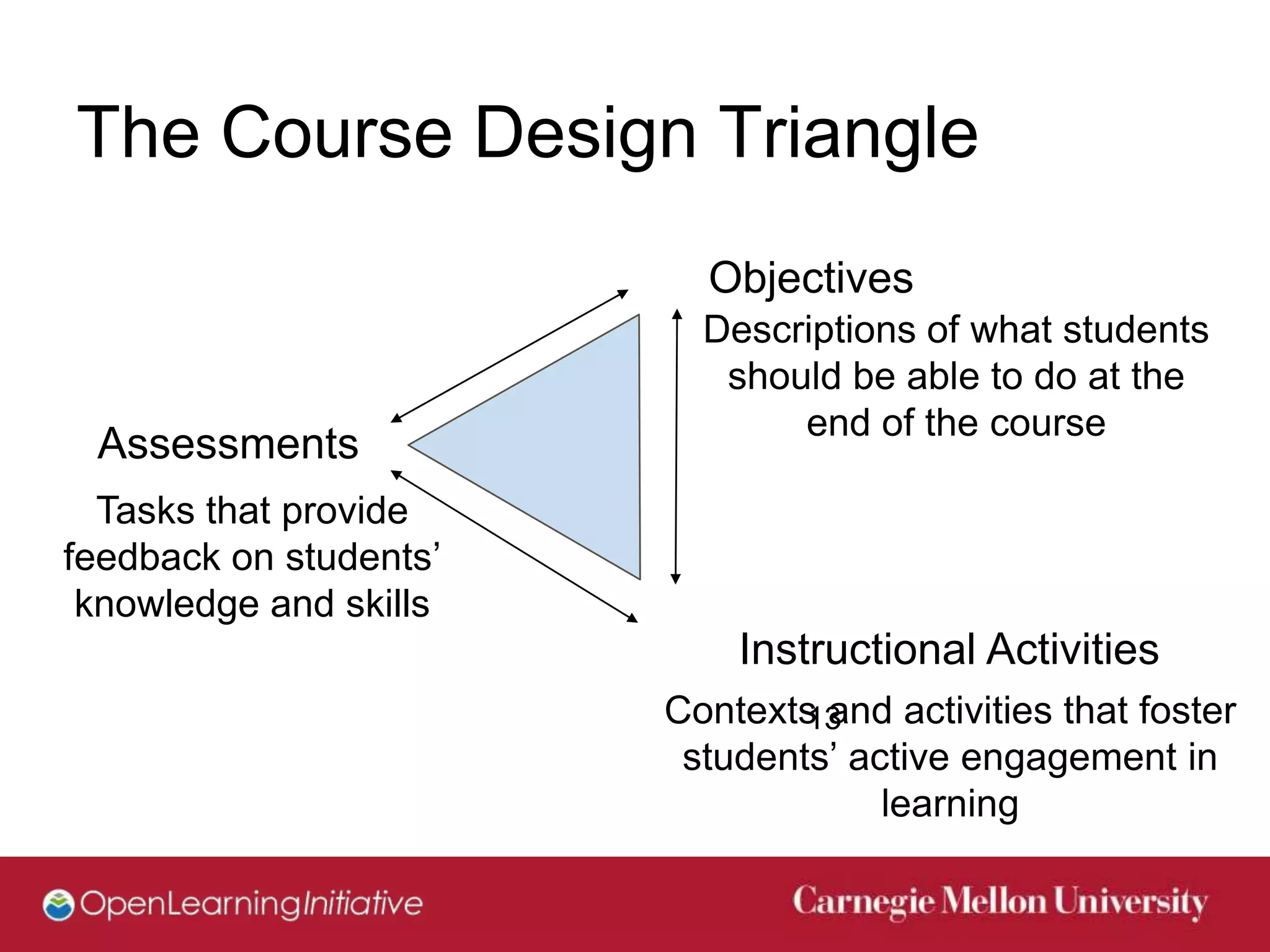 The Course Design Triangle

Objectives

Descriptions of what students should be able to do at the end of the course

Assessments

Tasks that provide feedback on students' knowledge and skills

Instructional Activities

Contexts and activities that foster students' active engagement in learning

13

OpenLearningInitiative

Carnegie Mellon University